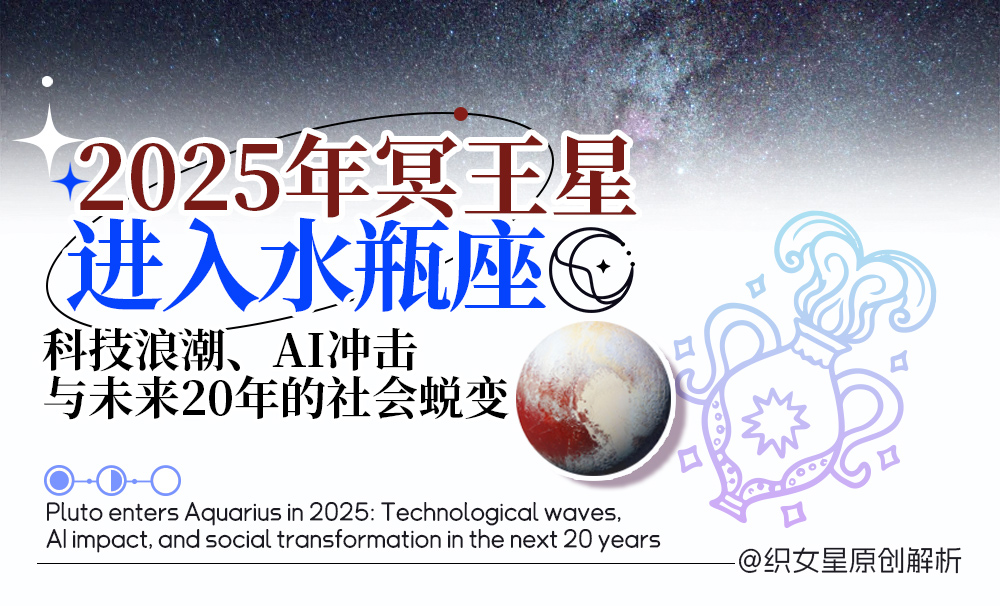 2025年冥王星
进入水瓶座

科技浪潮、AI冲击
与未来20年的社会蜕变

Pluto enters Aquarius in 2025: Technological waves, AI impact, and social transformation in the next 20 years

@织女星原创解析